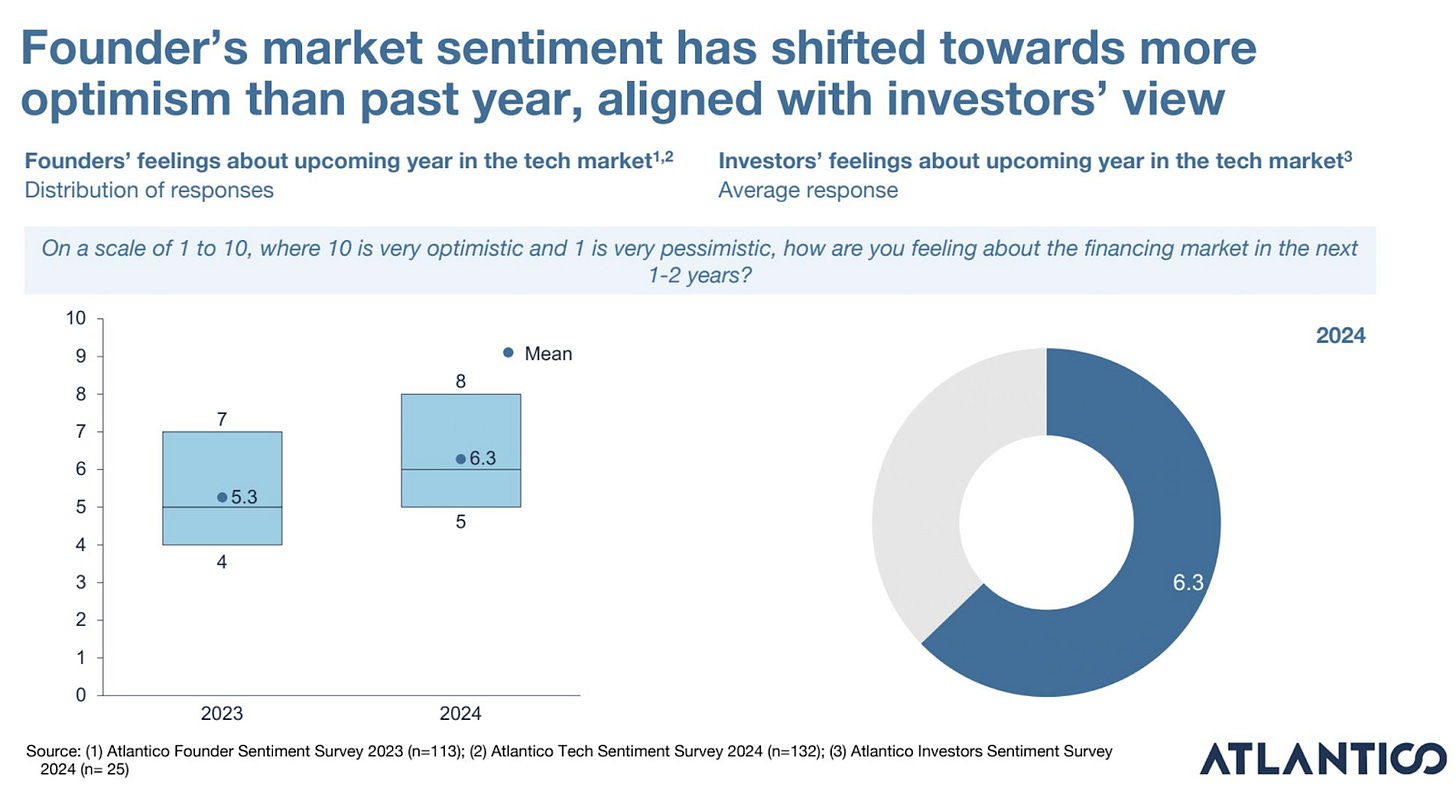 Founder's market sentiment has shifted towards more optimism than past year, aligned with investors' view

Founders' feelings about upcoming year in the tech market$^{1,2}$
Distribution of responses

Investors' feelings about upcoming year in the tech market$^{3}$
Average response

On a scale of 1 to 10, where 10 is very optimistic and 1 is very pessimistic, how are you feeling about the financing market in the next 1-2 years?

10
9
8
7
6
5
4
3
2
1
0

Mean

7
5.3
4

8
6.3
5

2023
2024

2024

6.3

Source: (1) Atlantico Founder Sentiment Survey 2023 (n=113); (2) Atlantico Tech Sentiment Survey 2024 (n=132); (3) Atlantico Investors Sentiment Survey 2024 (n= 25)

ATLANTICO